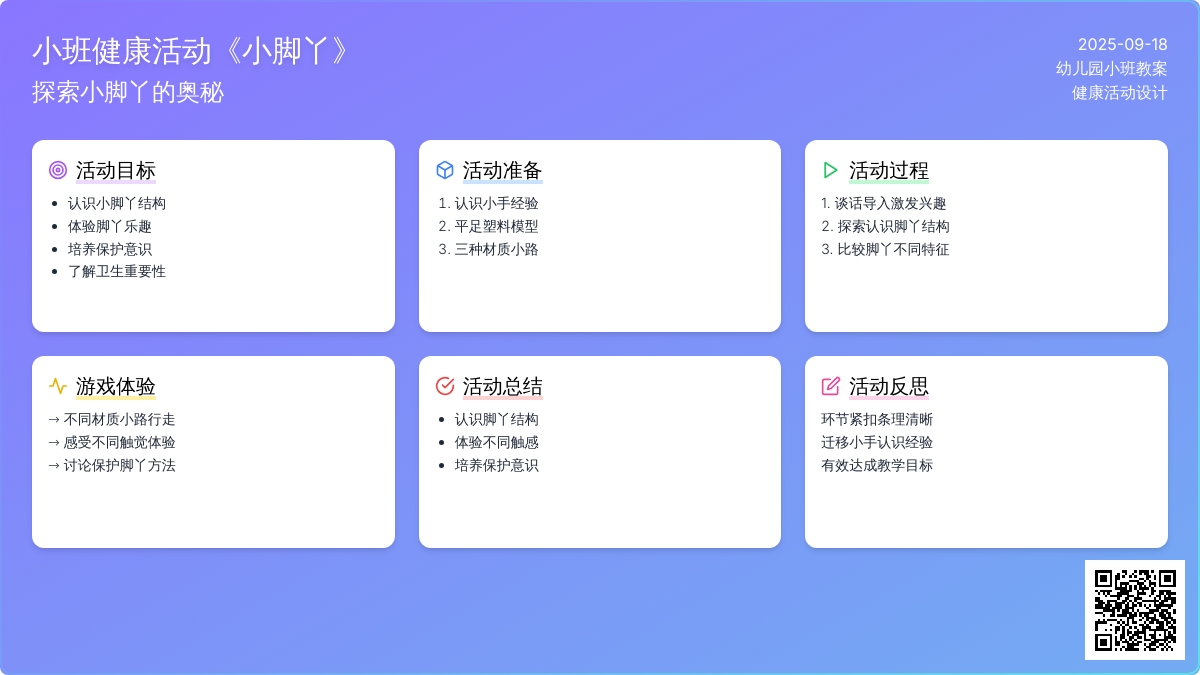 小班健康活动《小脚丫》
探索小脚丫的奥秘

2025-09-18
幼儿园小班教案
健康活动设计

活动目标
- 认识小脚丫结构
- 体验脚丫乐趣
- 培养保护意识
- 了解卫生重要性

活动准备
1. 认识小手经验
2. 平足塑料模型
3. 三种材质小路

活动过程
1. 谈话导入激发兴趣
2. 探索认识脚丫结构
3. 比较脚丫不同特征

游戏体验
→ 不同材质小路行走
→ 感受不同触觉体验
→ 讨论保护脚丫方法

活动总结
- 认识脚丫结构
- 体验不同触感
- 培养保护意识

活动反思
环节紧扣条理清晰
迁移小手认识经验
有效达成教学目标